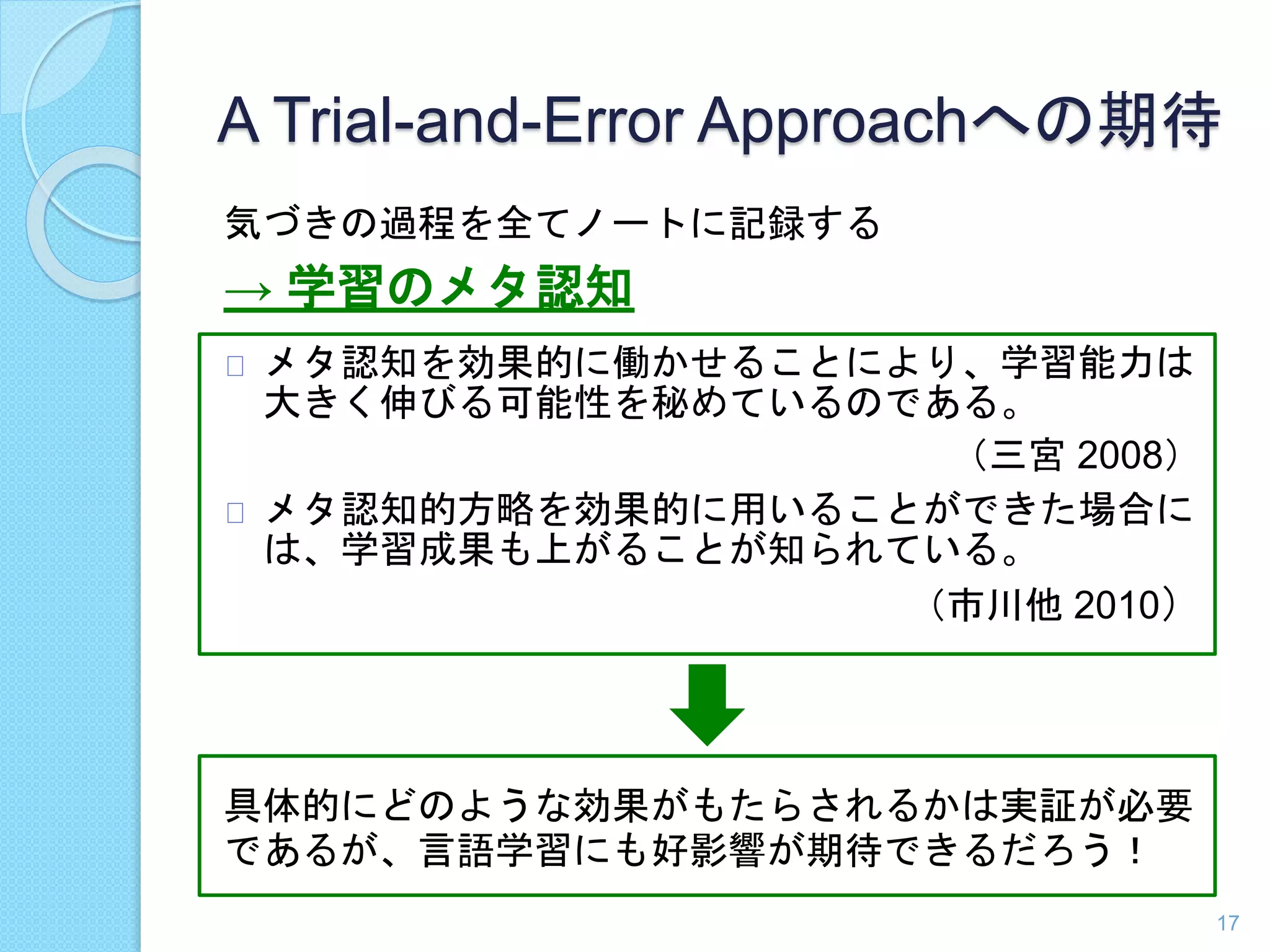 A Trial-and-Error Approachへの期待

気づきの過程を全てノートに記録する

→ 学習のメタ認知

□ メタ認知を効果的に働かせることにより、学習能力は大きく伸びる可能性を秘めているのである。

（三宮 2008）

□ メタ認知的方略を効果的に用いることができた場合には、学習成果も上がることが知られている。

（市川他 2010）

具体的にどのような効果がもたらされるかは実証が必要であるが、言語学習にも好影響が期待できるだろう！

17